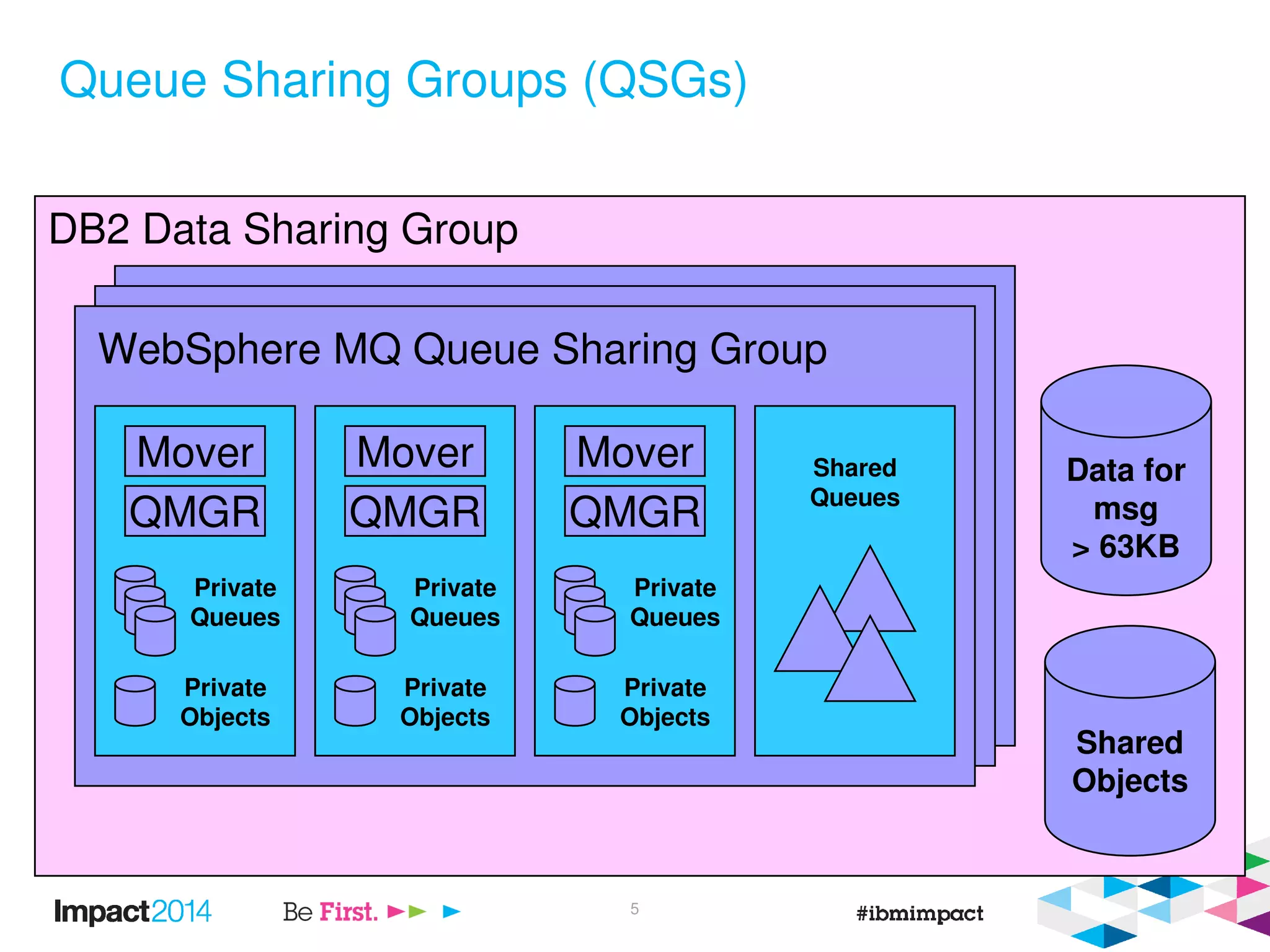 Queue Sharing Groups (QSGs)

DB2 Data Sharing Group

WebSphere MQ Queue Sharing Group

Mover
QMGR
Private Queues
Private Objects

Mover
QMGR
Private Queues
Private Objects

Mover
QMGR
Private Queues
Private Objects

Shared Queues

Data for msg > 63KB

Shared Objects

Impact2014 Be First.

5

#ibmimpact